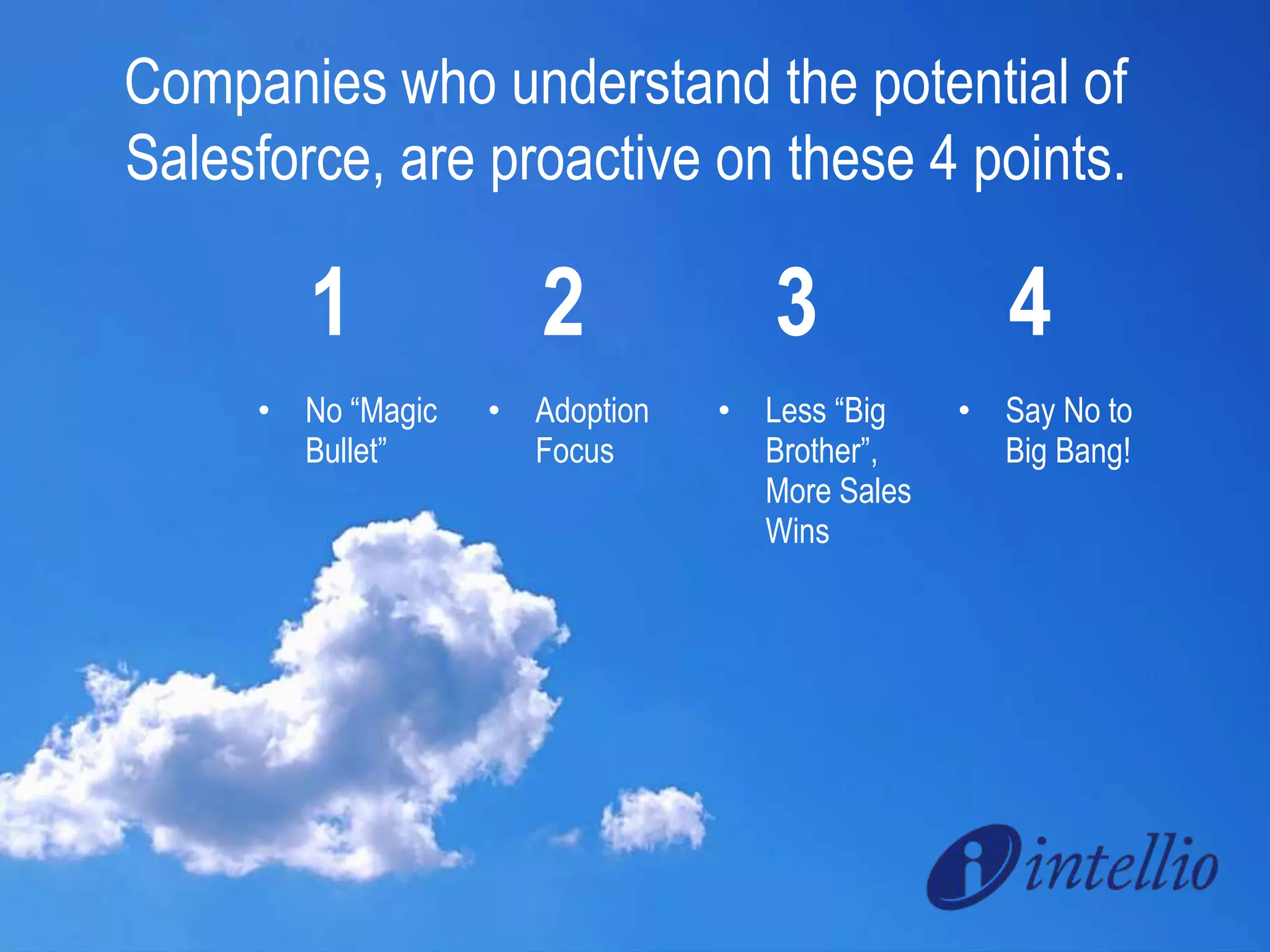 Companies who understand the potential of Salesforce, are proactive on these 4 points.

1

• No “Magic Bullet”

2

• Adoption Focus

3

• Less “Big Brother”, More Sales Wins

4

• Say No to Big Bang!

intellio